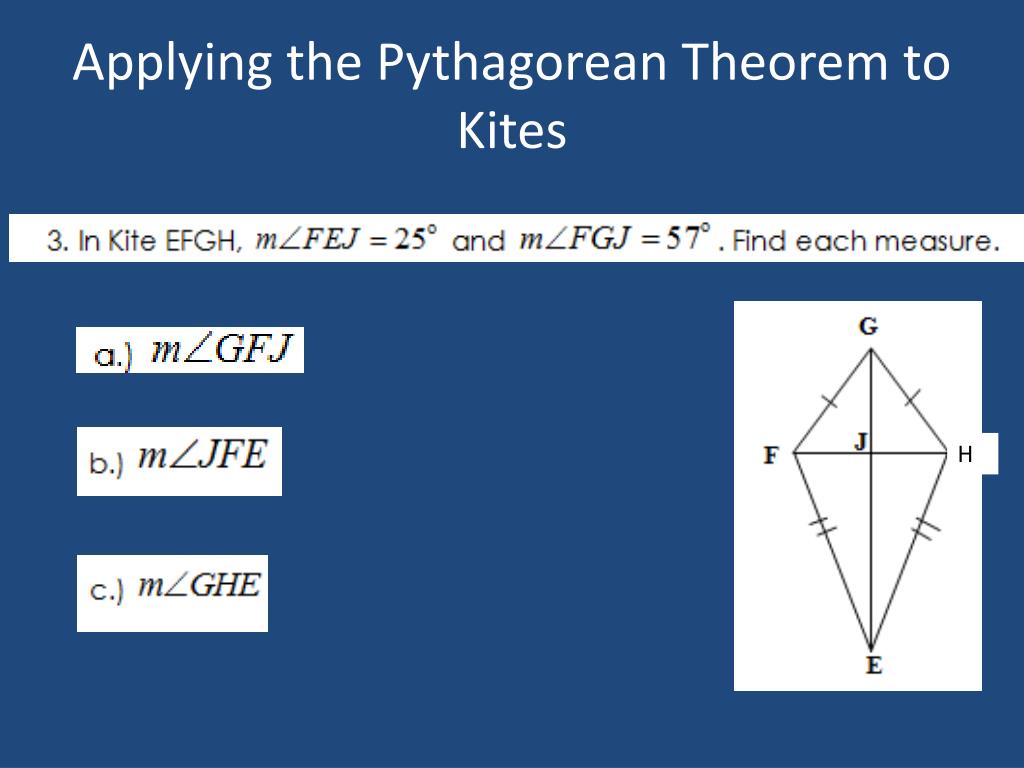 Applying the Pythagorean Theorem to Kites

3. In Kite EFGH, $m\angle FEJ = 25^\circ$ and $m\angle FGJ = 57^\circ$. Find each measure.

a.) $m\angle GFJ$

b.) $m\angle JFE$

c.) $m\angle GHE$

G
F
J
H
E